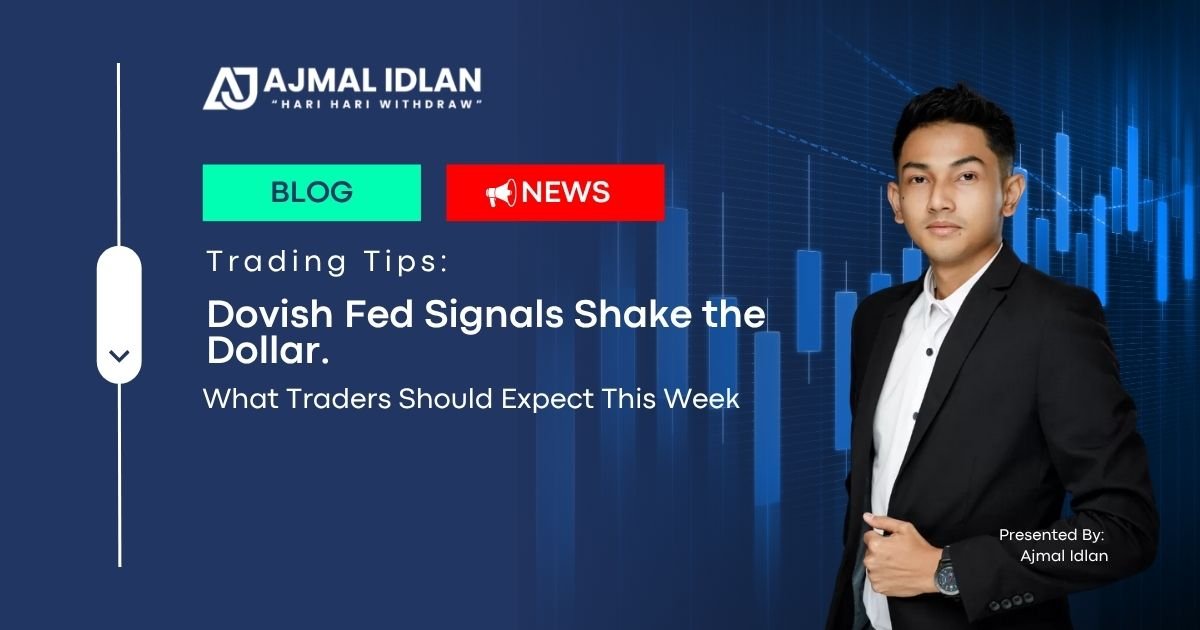 AJ AJMAL IDLAN
"HARI HARI WITHDRAW"

BLOG

NEWS

Trading Tips:

Dovish Fed Signals Shake the Dollar.

What Traders Should Expect This Week

Presented By:
Ajmal Idlan